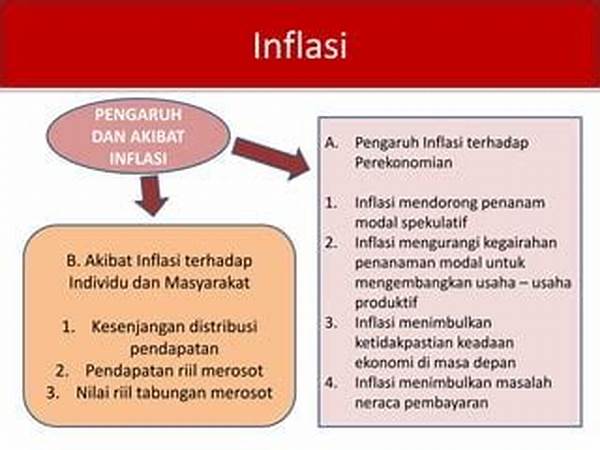 Inflasi

PENGARUH DAN AKIBAT INFLASI

B. Akibat Inflasi terhadap Individu dan Masyarakat

1. Kesenjangan distribusi pendapatan
2. Pendapatan riil merosot
3. Nilai riil tabungan merosot

A. Pengaruh Inflasi terhadap Perekonomian

1. Inflasi mendorong penanam modal spekulatif
2. Inflasi mengurangi kegairahan penanaman modal untuk mengembangkan usaha – usaha produktif
3. Inflasi menimbulkan ketidakpastian keadaan ekonomi di masa depan
4. Inflasi menimbulkan masalah neraca pembayaran